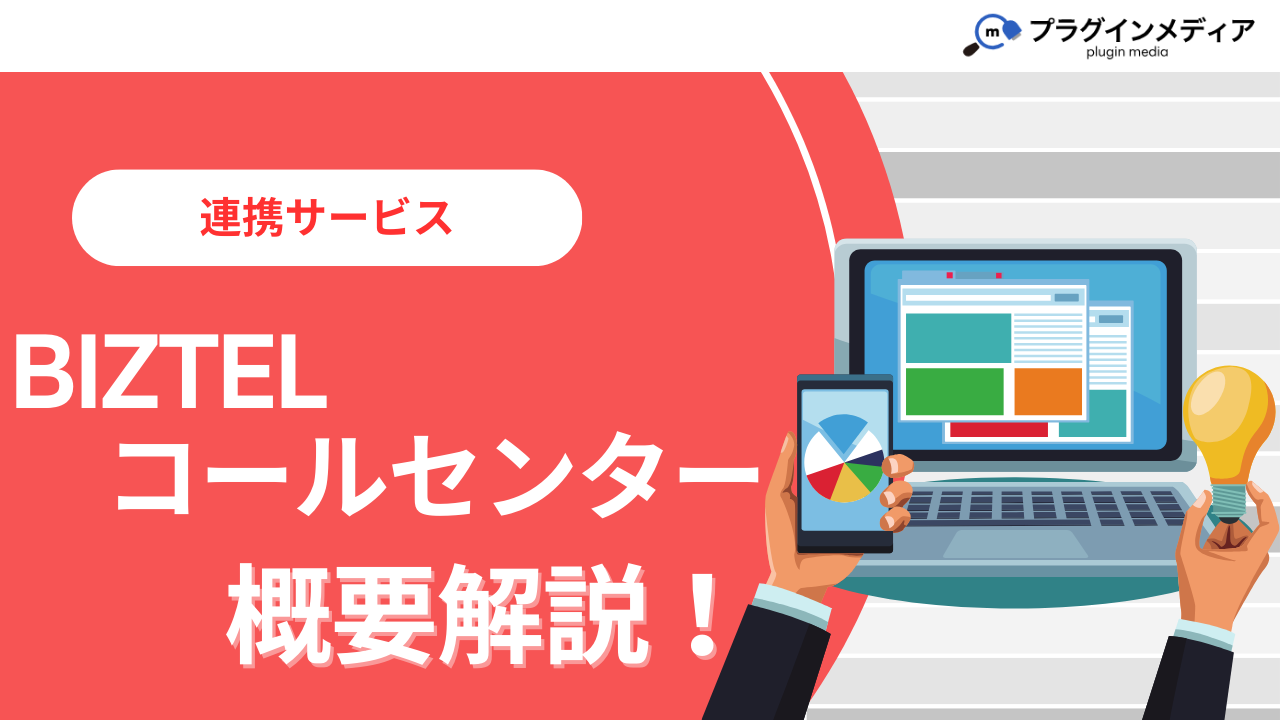 m プラグインメディア
plugin media

連携サービス

BIZTEL
コールセンター
概要解説！